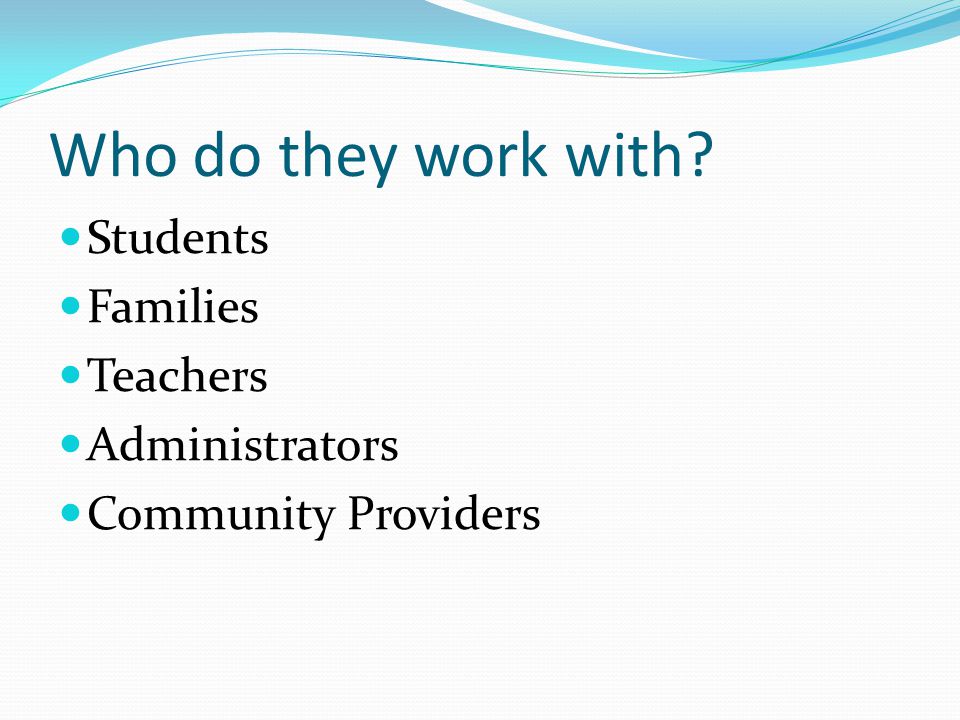 Who do they work with?

- Students
- Families
- Teachers
- Administrators
- Community Providers